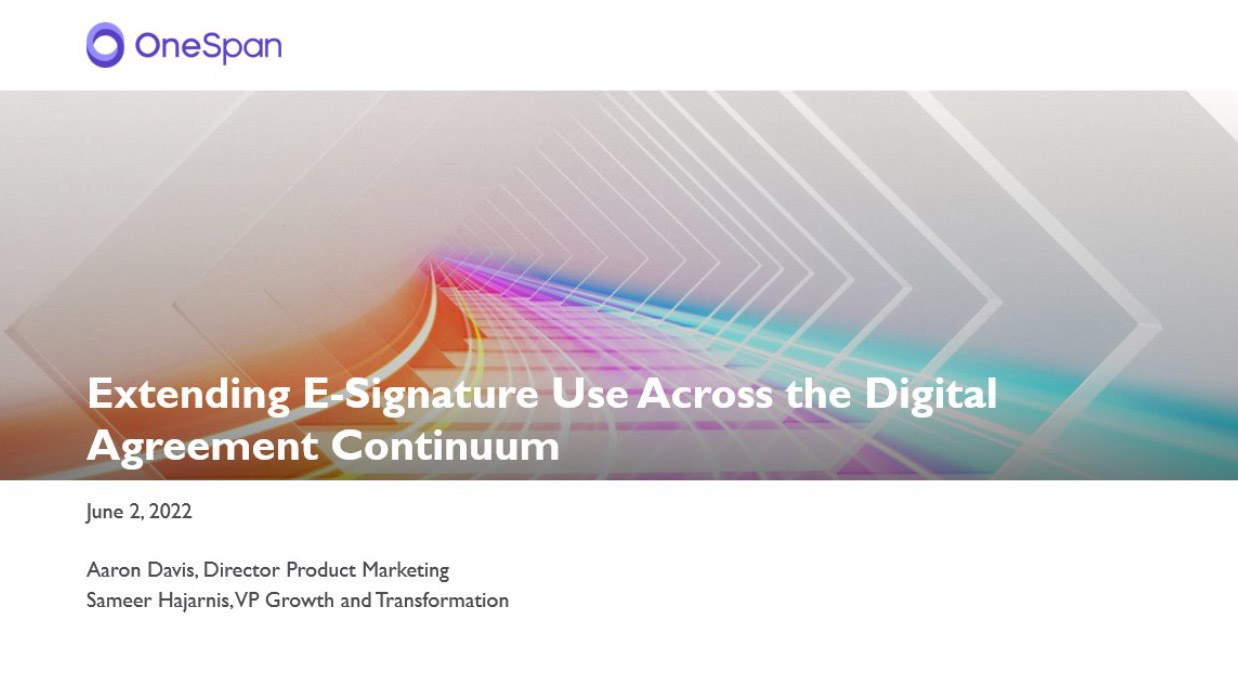 OneSpan

Extending E-Signature Use Across the Digital Agreement Continuum

June 2, 2022

Aaron Davis, Director Product Marketing
Sameer Hajarnis, VP Growth and Transformation